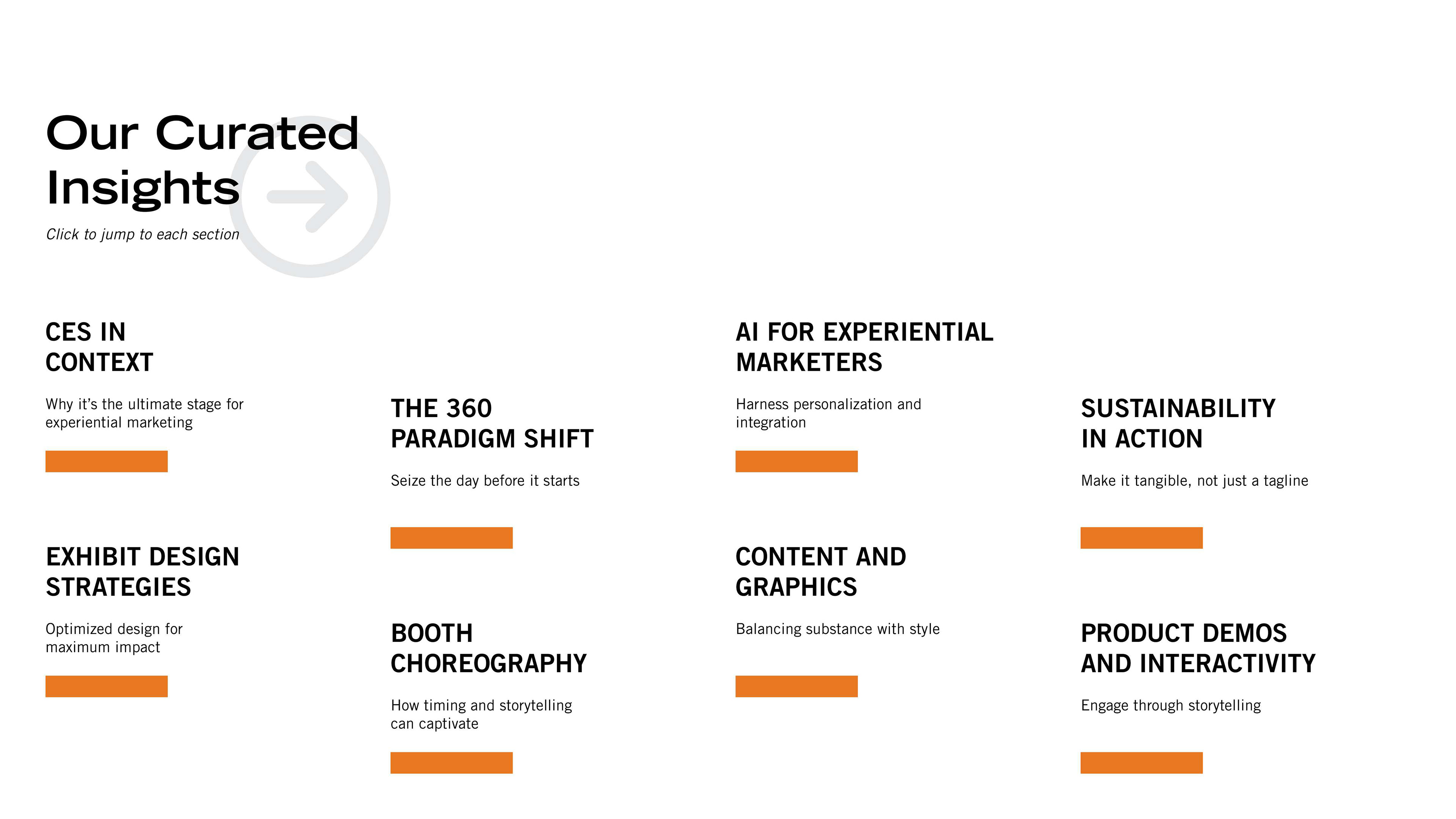 Our Curated Insights

Click to jump to each section

CES IN CONTEXT

Why it's the ultimate stage for experiential marketing

EXHIBIT DESIGN STRATEGIES

Optimized design for maximum impact

THE 360 PARADIGM SHIFT

Seize the day before it starts

BOOTH CHOREOGRAPHY

How timing and storytelling can captivate

AI FOR EXPERIENTIAL MARKETERS

Harness personalization and integration

CONTENT AND GRAPHICS

Balancing substance with style

SUSTAINABILITY IN ACTION

Make it tangible, not just a tagline

PRODUCT DEMOS AND INTERACTIVITY

Engage through storytelling